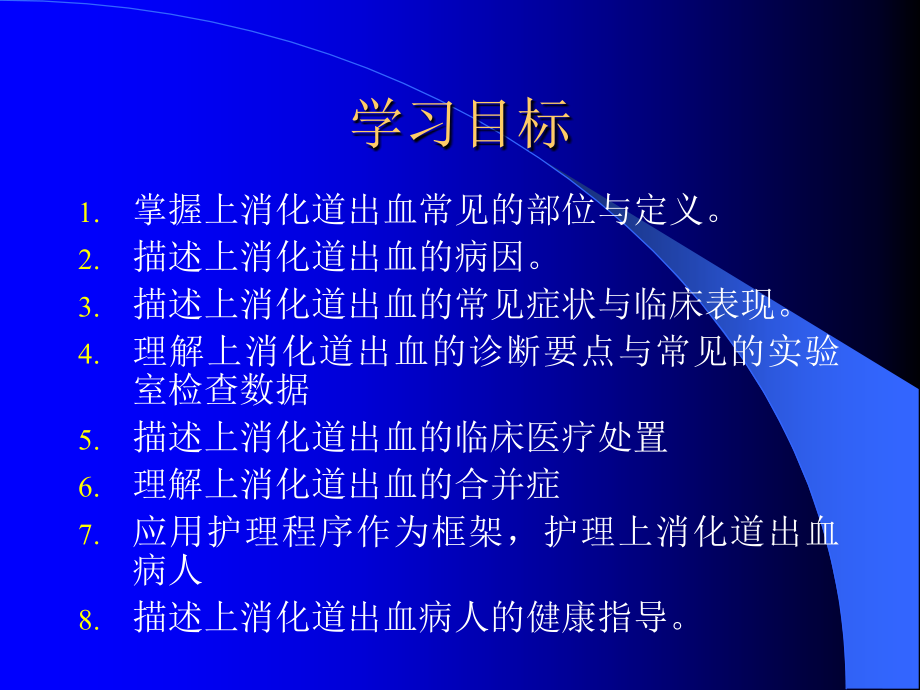 学习目标

1. 掌握上消化道出血常见的部位与定义。
2. 描述上消化道出血的病因。
3. 描述上消化道出血的常见症状与临床表现。
4. 理解上消化道出血的诊断要点与常见的实验室检查数据
5. 描述上消化道出血的临床医疗处置
6. 理解上消化道出血的合并症
7. 应用护理程序作为框架，护理上消化道出血病人
8. 描述上消化道出血病人的健康指导。